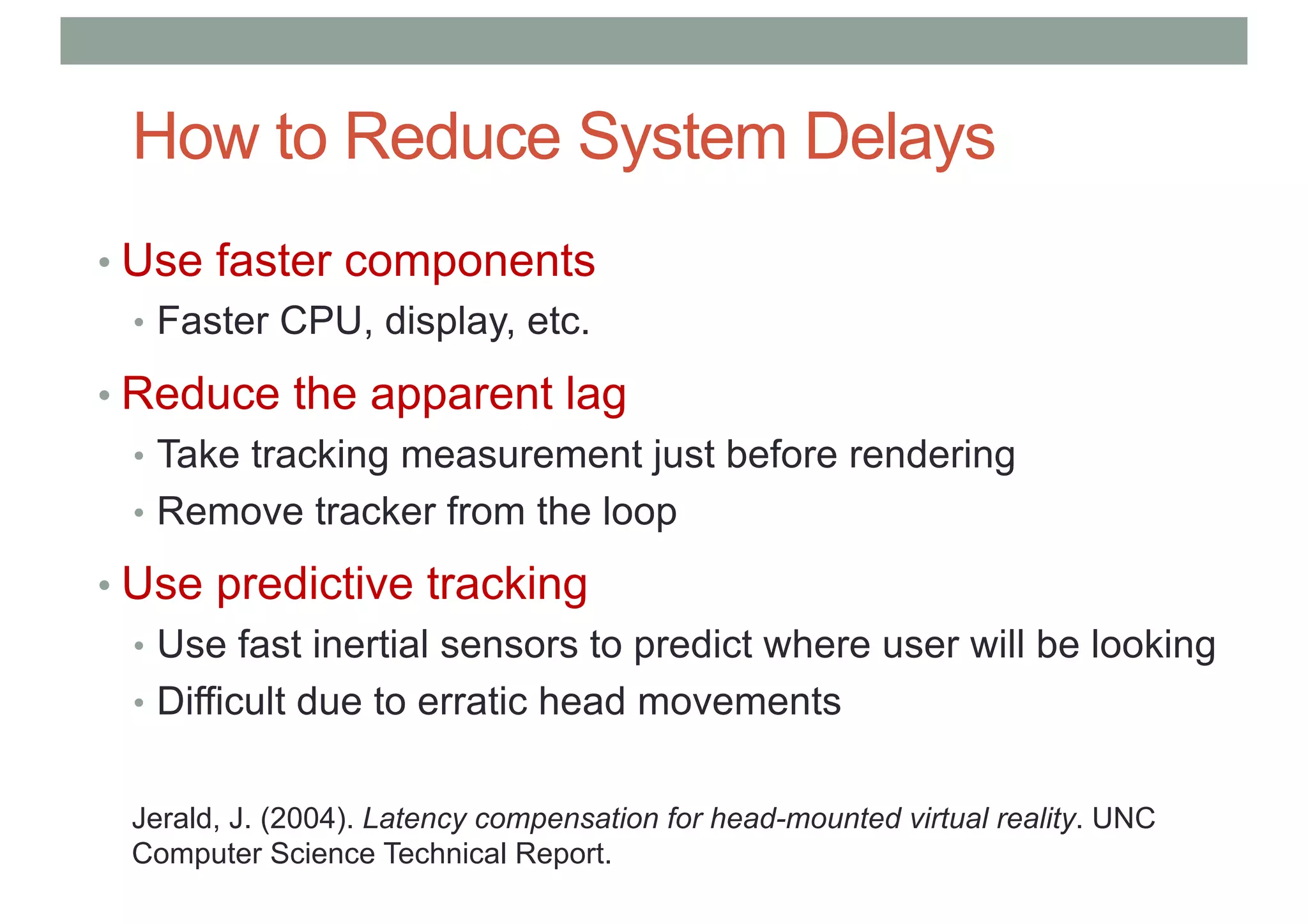 How to Reduce System Delays

• Use faster components
  • Faster CPU, display, etc.
• Reduce the apparent lag
  • Take tracking measurement just before rendering
  • Remove tracker from the loop
• Use predictive tracking
  • Use fast inertial sensors to predict where user will be looking
  • Difficult due to erratic head movements

Jerald, J. (2004). Latency compensation for head-mounted virtual reality. UNC Computer Science Technical Report.